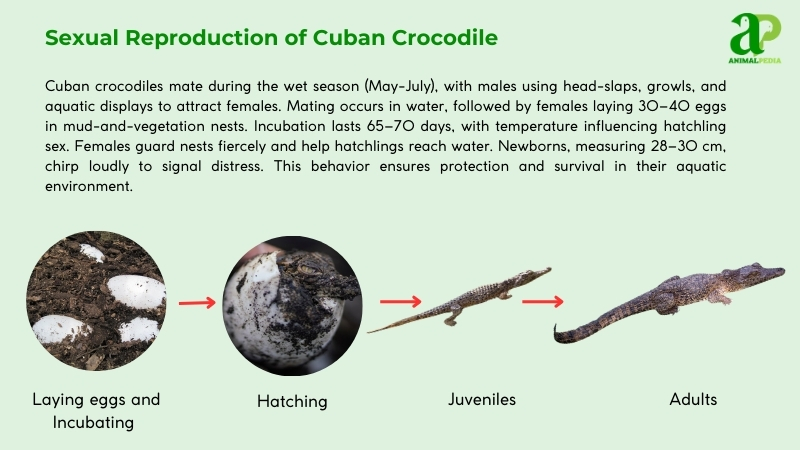 Sexual Reproduction of Cuban Crocodile

aP
ANIMALPEDIA

Cuban crocodiles mate during the wet season (May-July), with males using head-slaps, growls, and aquatic displays to attract females. Mating occurs in water, followed by females laying 30–40 eggs in mud-and-vegetation nests. Incubation lasts 65–70 days, with temperature influencing hatchling sex. Females guard nests fiercely and help hatchlings reach water. Newborns, measuring 28–30 cm, chirp loudly to signal distress. This behavior ensures protection and survival in their aquatic environment.

Laying eggs and Incubating

Hatching

Juveniles

Adults